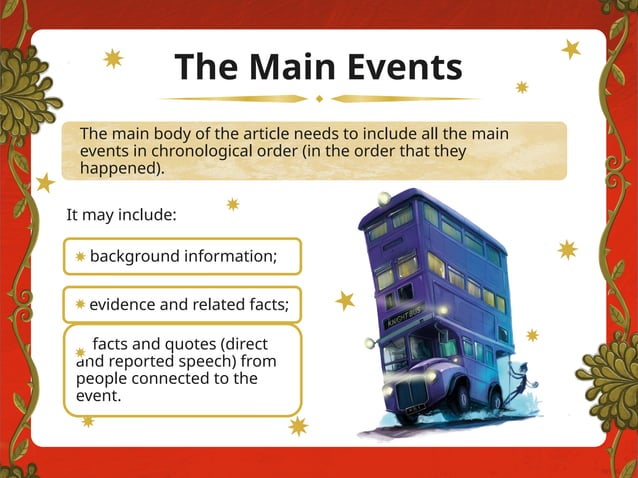 The Main Events

The main body of the article needs to include all the main events in chronological order (in the order that they happened).

It may include:

background information;

evidence and related facts;

facts and quotes (direct and reported speech) from people connected to the event.

KNIGHT BUS